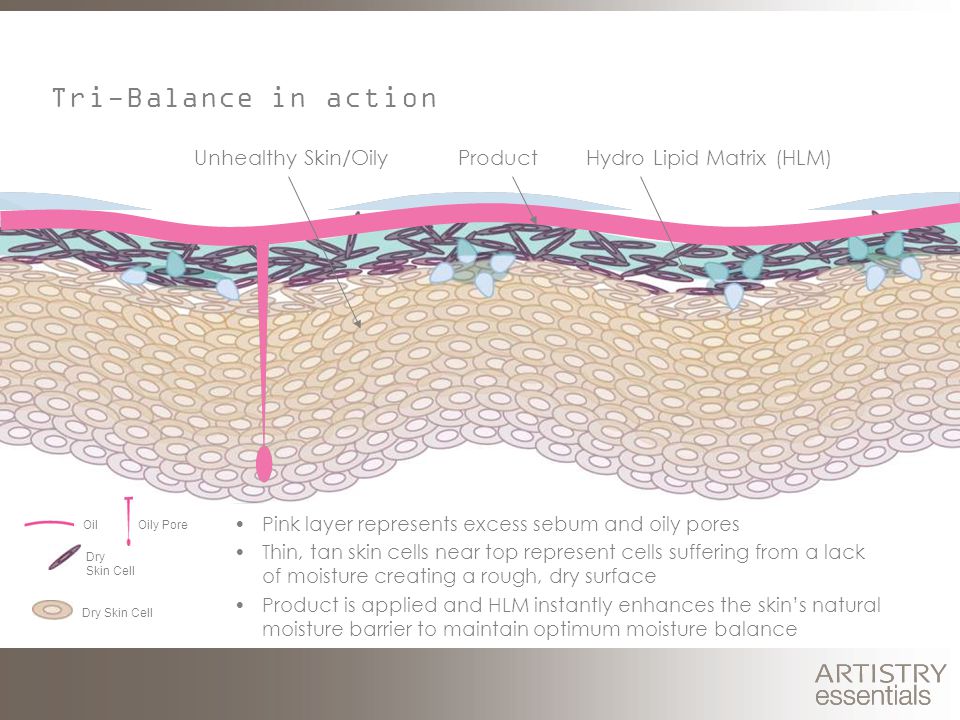 Tri-Balance in action

Unhealthy Skin/Oily

Product

Hydro Lipid Matrix (HLM)

Oil

Oily Pore

Dry Skin Cell

Dry Skin Cell

• Pink layer represents excess sebum and oily pores

• Thin, tan skin cells near top represent cells suffering from a lack of moisture creating a rough, dry surface

• Product is applied and HLM instantly enhances the skin's natural moisture barrier to maintain optimum moisture balance

ARTISTRY essentials